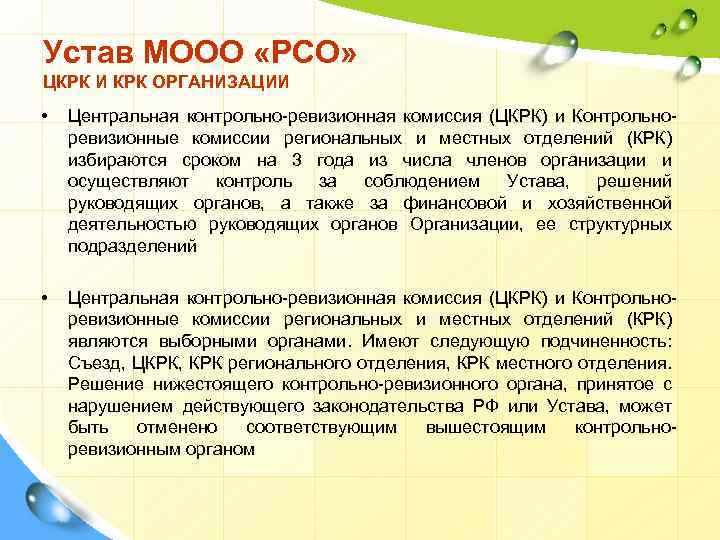 Устав МООО «РСО»
ЦКРК И КРК ОРГАНИЗАЦИИ

• Центральная контрольно-ревизионная комиссия (ЦКРК) и Контрольно-ревизионные комиссии региональных и местных отделений (КРК) избираются сроком на 3 года из числа членов организации и осуществляют контроль за соблюдением Устава, решений руководящих органов, а также за финансовой и хозяйственной деятельностью руководящих органов Организации, ее структурных подразделений

• Центральная контрольно-ревизионная комиссия (ЦКРК) и Контрольно-ревизионные комиссии региональных и местных отделений (КРК) являются выборными органами. Имеют следующую подчиненность: Съезд, ЦКРК, КРК регионального отделения, КРК местного отделения. Решение нижестоящего контрольно-ревизионного органа, принятое с нарушением действующего законодательства РФ или Устава, может быть отменено соответствующим вышестоящим контрольно-ревизионным органом